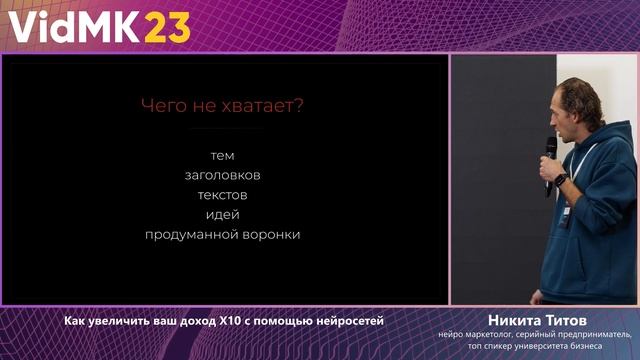 VidMK23

Чего не хватает?

тем
заголовков
текстов
идей
продуманной воронки

Как увеличить ваш доход Х10 с помощью нейросетей

Никита Титов
нейро маркетолог, серийный предприниматель, топ спикер университета бизнеса